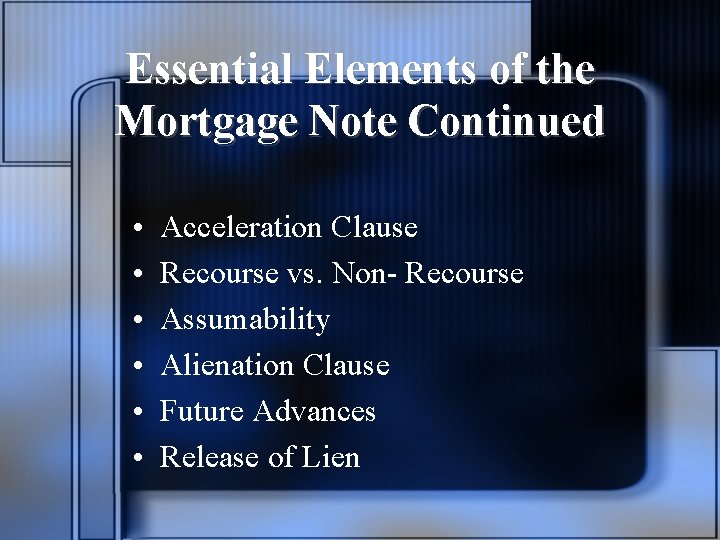 Essential Elements of the Mortgage Note Continued

• Acceleration Clause
• Recourse vs. Non- Recourse
• Assumability
• Alienation Clause
• Future Advances
• Release of Lien